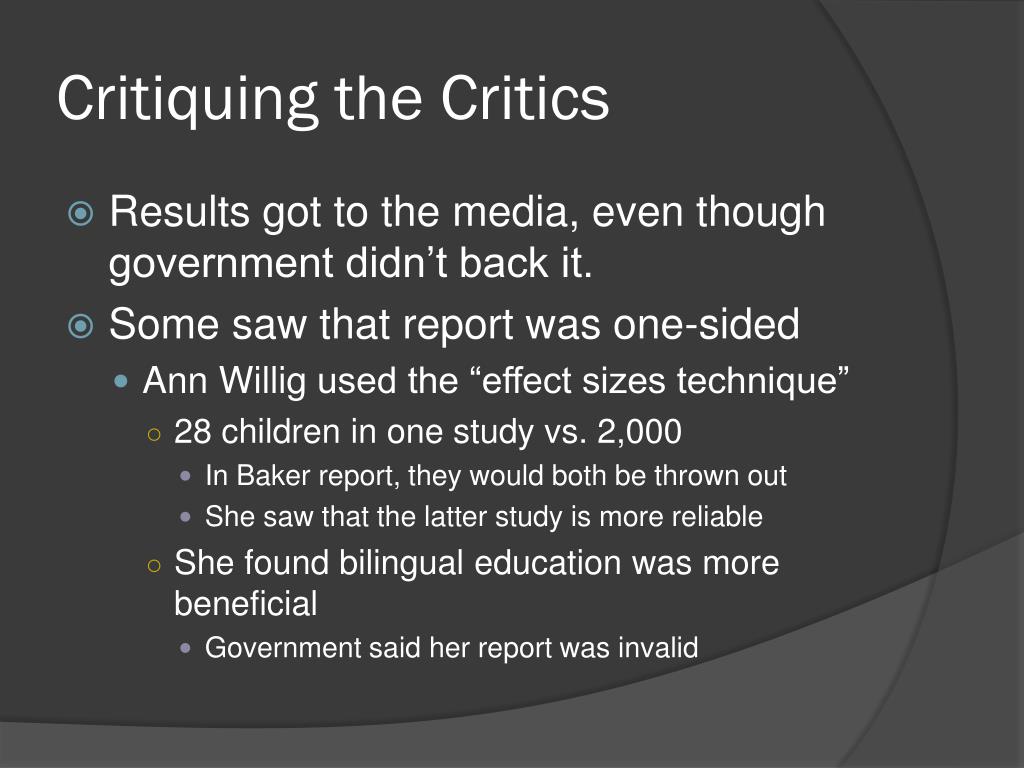 Critiquing the Critics

Results got to the media, even though government didn’t back it.

Some saw that report was one-sided

Ann Willig used the “effect sizes technique”

28 children in one study vs. 2,000

In Baker report, they would both be thrown out

She saw that the latter study is more reliable

She found bilingual education was more beneficial

Government said her report was invalid